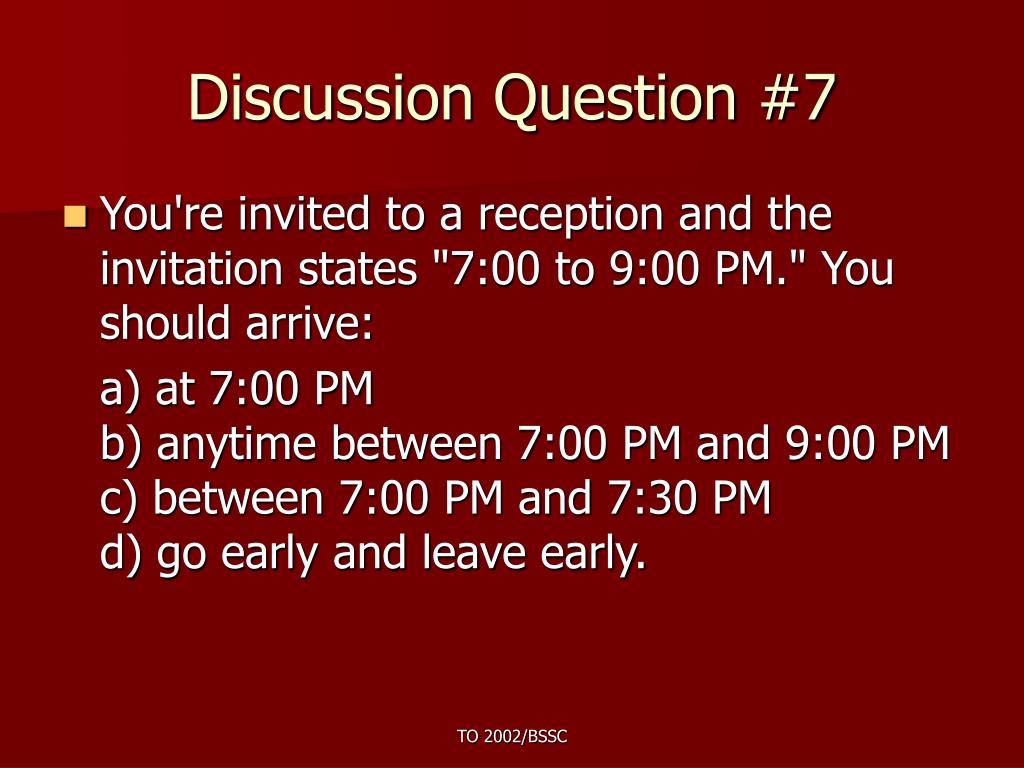 Discussion Question #7

You're invited to a reception and the invitation states "7:00 to 9:00 PM." You should arrive:

a) at 7:00 PM
b) anytime between 7:00 PM and 9:00 PM
c) between 7:00 PM and 7:30 PM
d) go early and leave early.

TO 2002/BSSC